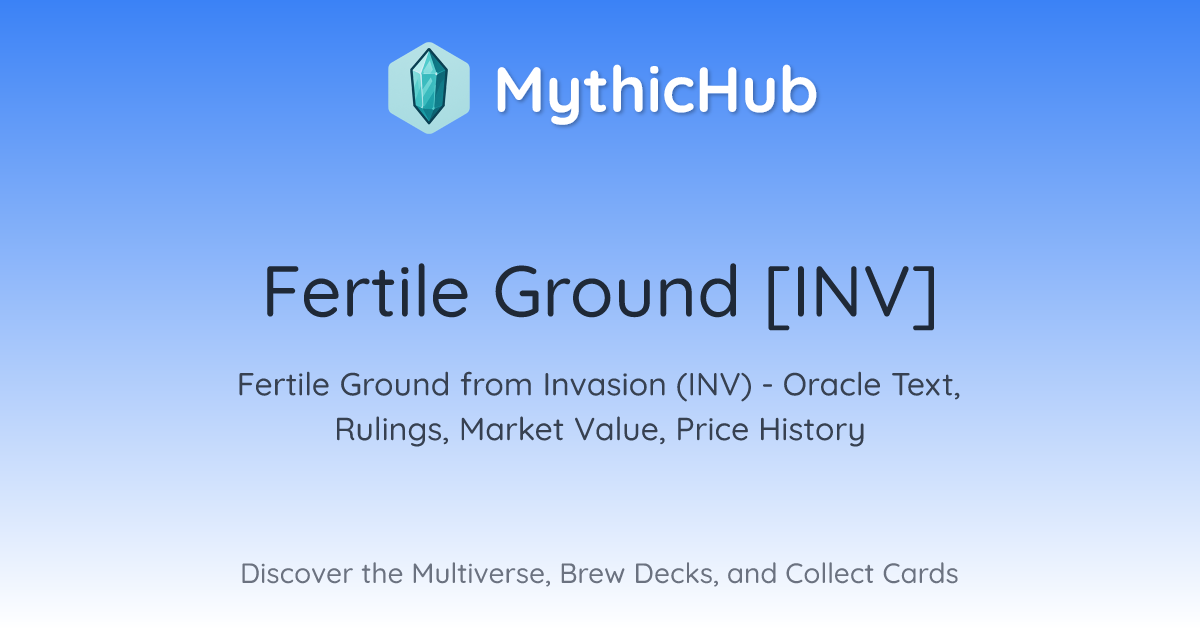 MythicHub

Fertile Ground [INV]

Fertile Ground from Invasion (INV) - Oracle Text, Rulings, Market Value, Price History

Discover the Multiverse, Brew Decks, and Collect Cards